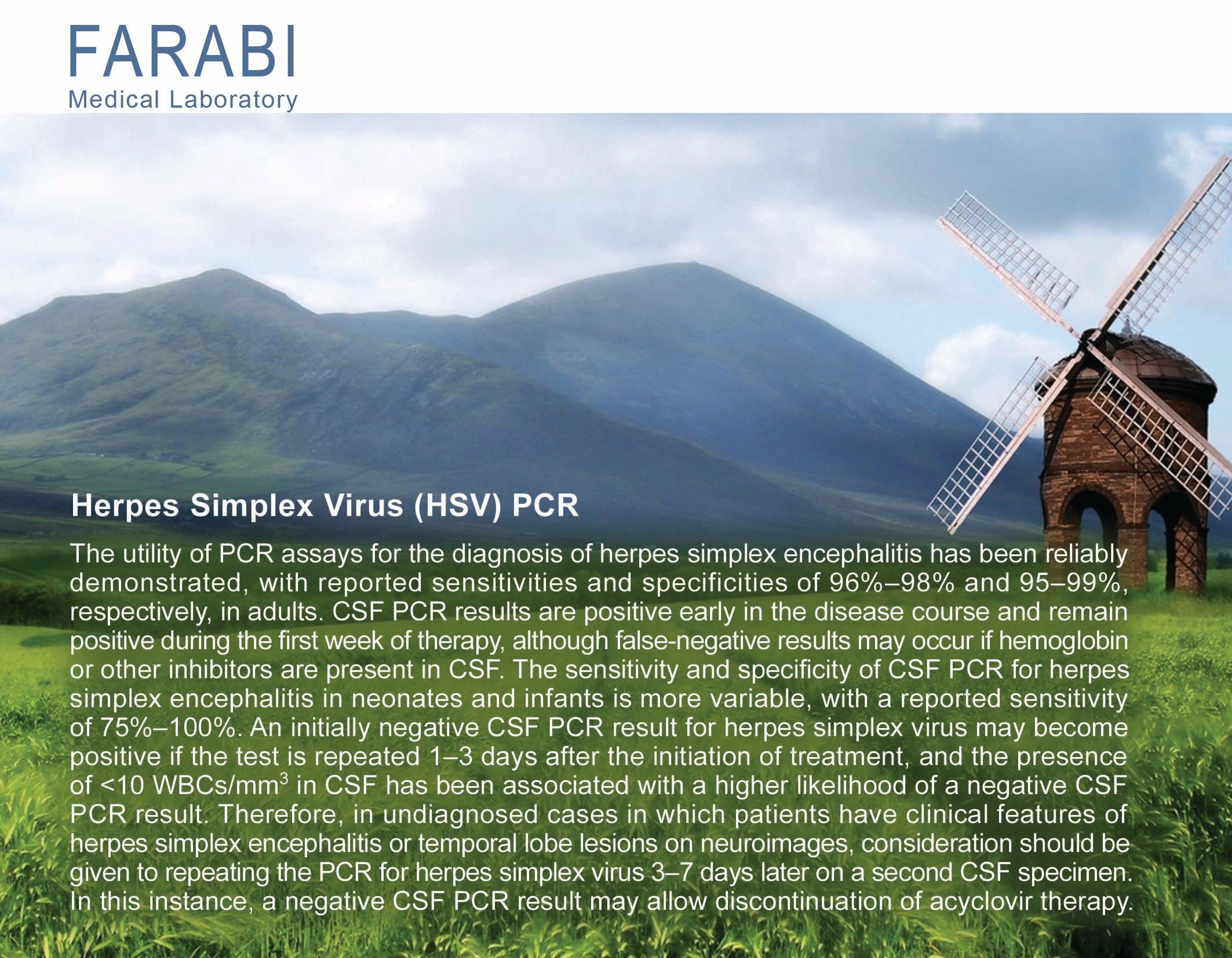 FARABI
Medical Laboratory

Herpes Simplex Virus (HSV) PCR

The utility of PCR assays for the diagnosis of herpes simplex encephalitis has been reliably demonstrated, with reported sensitivities and specificities of 96%–98% and 95–99%, respectively, in adults. CSF PCR results are positive early in the disease course and remain positive during the first week of therapy, although false-negative results may occur if hemoglobin or other inhibitors are present in CSF. The sensitivity and specificity of CSF PCR for herpes simplex encephalitis in neonates and infants is more variable, with a reported sensitivity of 75%–100%. An initially negative CSF PCR result for herpes simplex virus may become positive if the test is repeated 1–3 days after the initiation of treatment, and the presence of <10 WBCs/mm$^3$ in CSF has been associated with a higher likelihood of a negative CSF PCR result. Therefore, in undiagnosed cases in which patients have clinical features of herpes simplex encephalitis or temporal lobe lesions on neuroimages, consideration should be given to repeating the PCR for herpes simplex virus 3–7 days later on a second CSF specimen. In this instance, a negative CSF PCR result may allow discontinuation of acyclovir therapy.